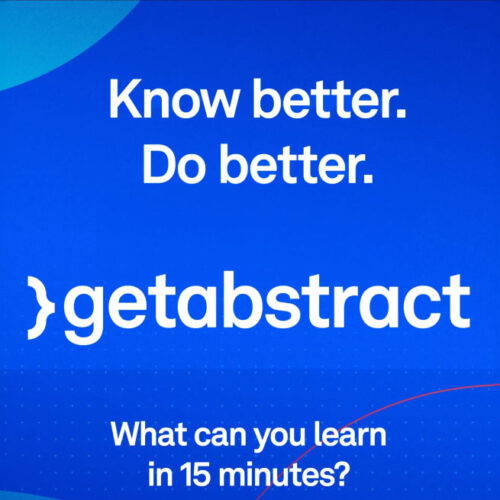 Know better.
Do better.

}getabstract

What can you learn in 15 minutes?